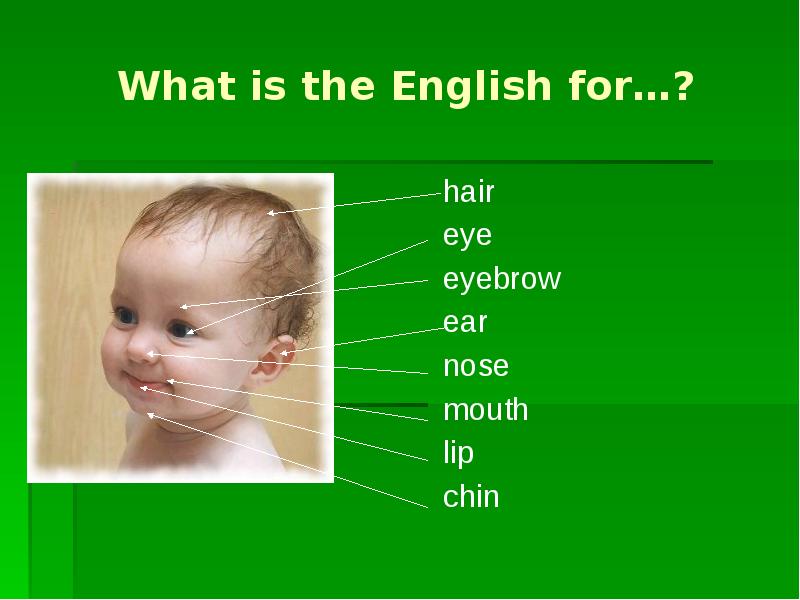 What is the English for…?

hair
eye
eyebrow
ear
nose
mouth
lip
chin